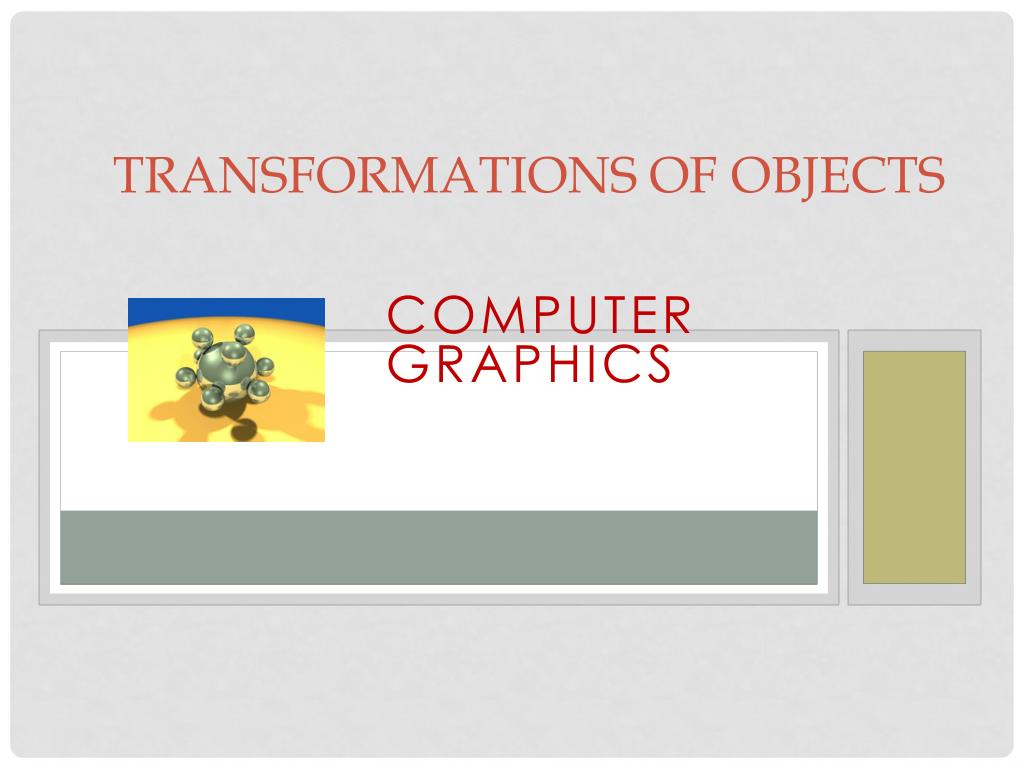 TRANSFORMATIONS OF OBJECTS

COMPUTER GRAPHICS